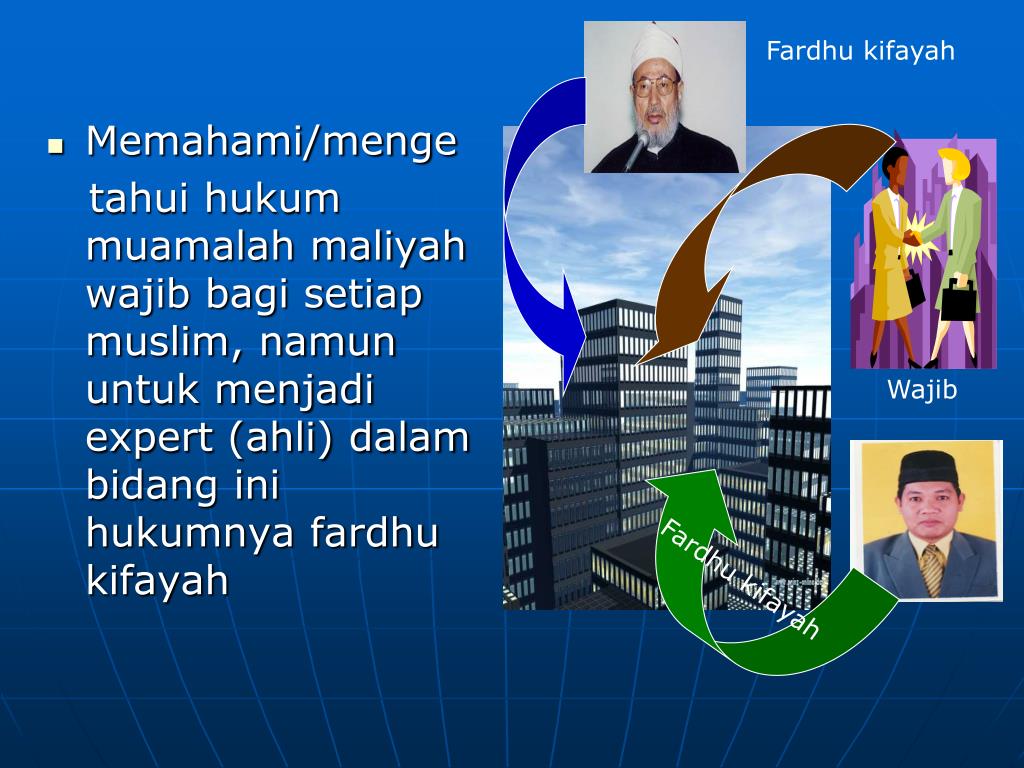 Memahami/menge tahui hukum muamalah maliyah wajib bagi setiap muslim, namun untuk menjadi expert (ahli) dalam bidang ini hukumnya fardhu kifayah

Fardhu kifayah

Wajib

Fardhu kifayah